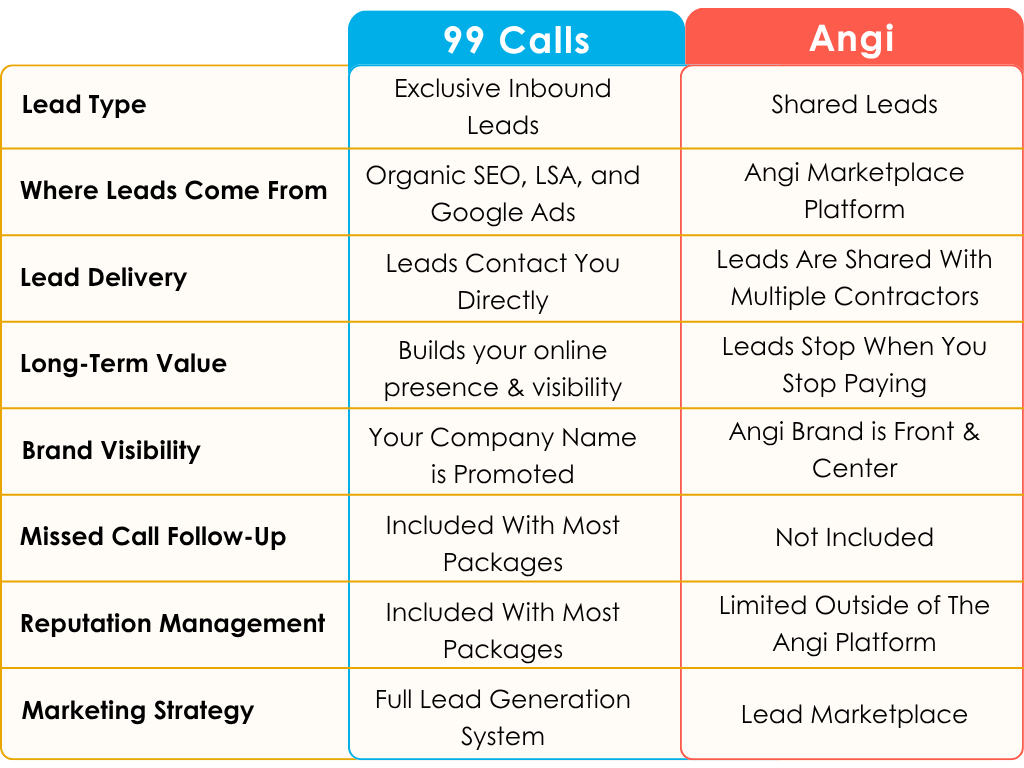 |  | 99 Calls | Angi |
|---|---|---|
| Lead Type | Exclusive Inbound Leads | Shared Leads |
| Where Leads Come From | Organic SEO, LSA, and Google Ads | Angi Marketplace Platform |
| Lead Delivery | Leads Contact You Directly | Leads Are Shared With Multiple Contractors |
| Long-Term Value | Builds your online presence & visibility | Leads Stop When You Stop Paying |
| Brand Visibility | Your Company Name is Promoted | Angi Brand is Front & Center |
| Missed Call Follow-Up | Included With Most Packages | Not Included |
| Reputation Management | Included With Most Packages | Limited Outside of The Angi Platform |
| Marketing Strategy | Full Lead Generation System | Lead Marketplace |